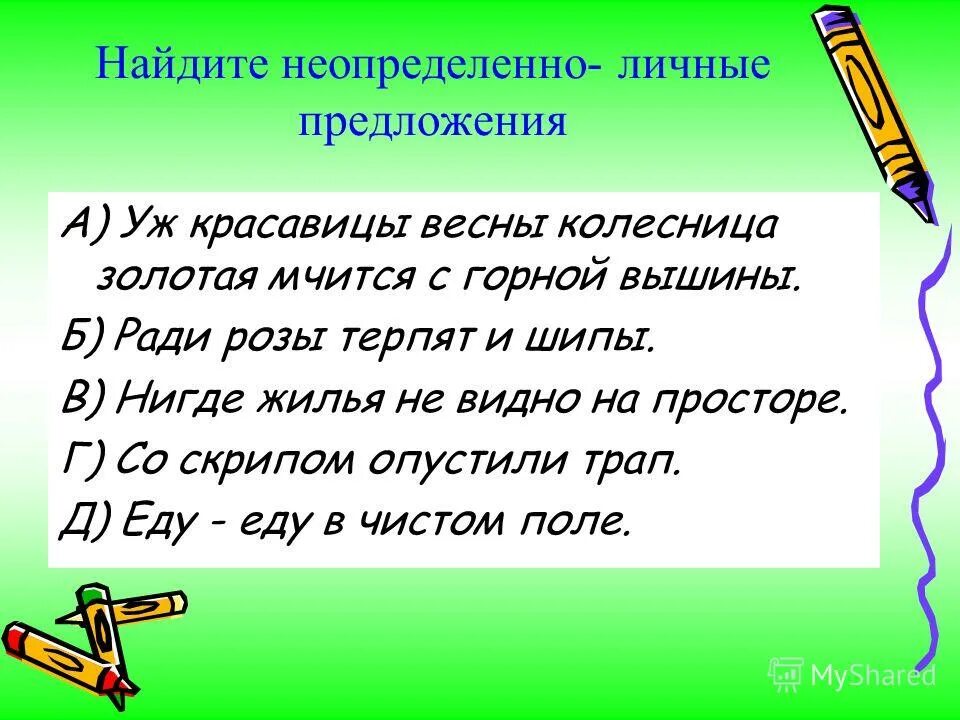 Найдите неопределенно- личные предложения

А) Уж красавицы весны колесница золотая мчится с горной вышины.

Б) Ради розы терпят и шипы.

В) Нигде жилья не видно на просторе.

Г) Со скрипом опустили трап.

Д) Еду - еду в чистом поле.

MyShared